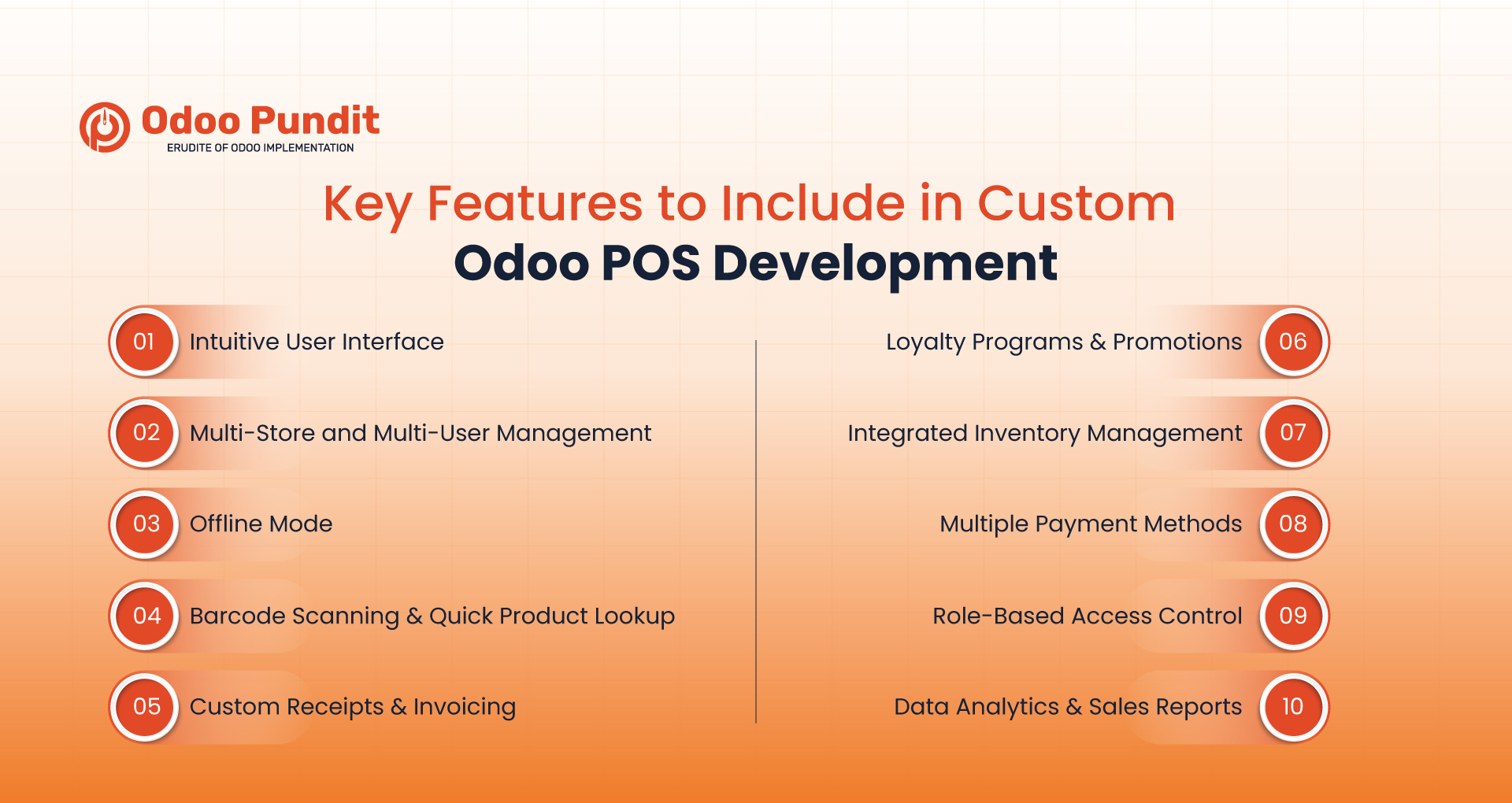 Odoo Pundit
ERUDITE OF ODOO IMPLEMENTATION

Key Features to Include in Custom
Odoo POS Development

01 Intuitive User Interface

02 Multi-Store and Multi-User Management

03 Offline Mode

04 Barcode Scanning & Quick Product Lookup

05 Custom Receipts & Invoicing

Loyalty Programs & Promotions 06

Integrated Inventory Management 07

Multiple Payment Methods 08

Role-Based Access Control 09

Data Analytics & Sales Reports 10